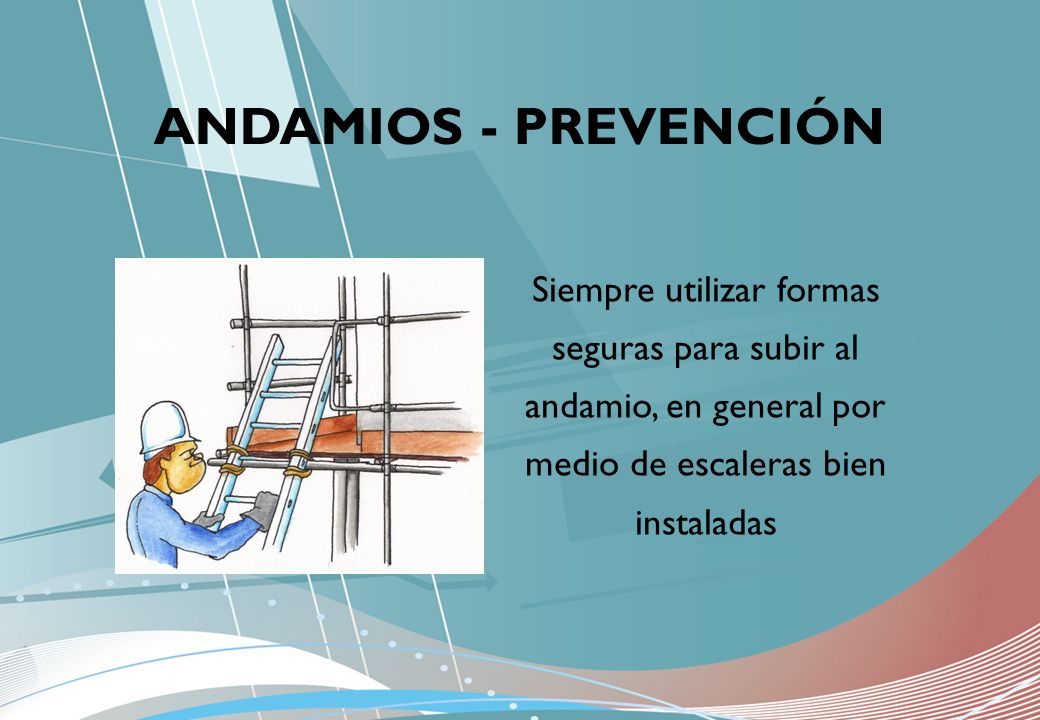 ANDAMIOS - PREVENCIÓN

Siempre utilizar formas seguras para subir al andamio, en general por medio de escaleras bien instaladas